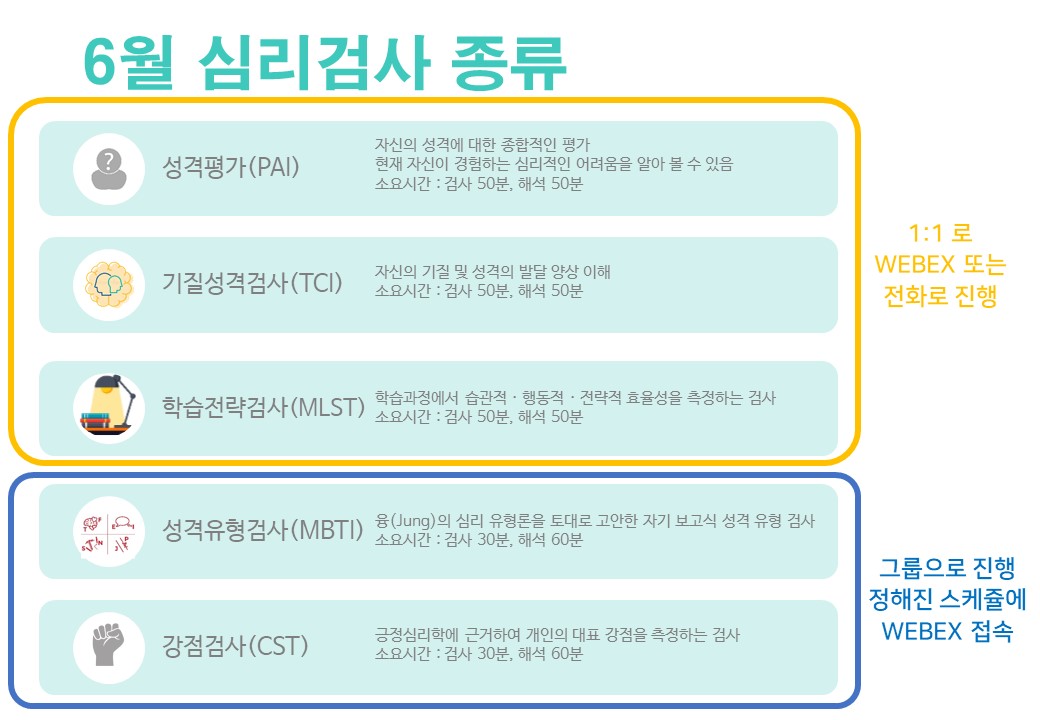 6월 심리검사 종류

성격평가(PAI)
자신의 성격에 대한 종합적인 평가
현재 자신이 경험하는 심리적인 어려움을 알아 볼 수 있음
소요시간 : 검사 50분, 해석 50분

기질성격검사(TCI)
자신의 기질 및 성격의 발달 양상 이해
소요시간 : 검사 50분, 해석 50분

학습전략검사(MLST)
학습과정에서 습관적 · 행동적 · 전략적 효율성을 측정하는 검사
소요시간 : 검사 50분, 해석 50분

1:1 로 WEBEX 또는 전화로 진행

성격유형검사(MBTI)
융(Jung)의 심리 유형론을 토대로 고안한 자기 보고식 성격 유형 검사
소요시간 : 검사 30분, 해석 60분

강점검사(CST)
긍정심리학에 근거하여 개인의 대표 강점을 측정하는 검사
소요시간 : 검사 30분, 해석 60분

그룹으로 진행 정해진 스케쥴에 WEBEX 접속